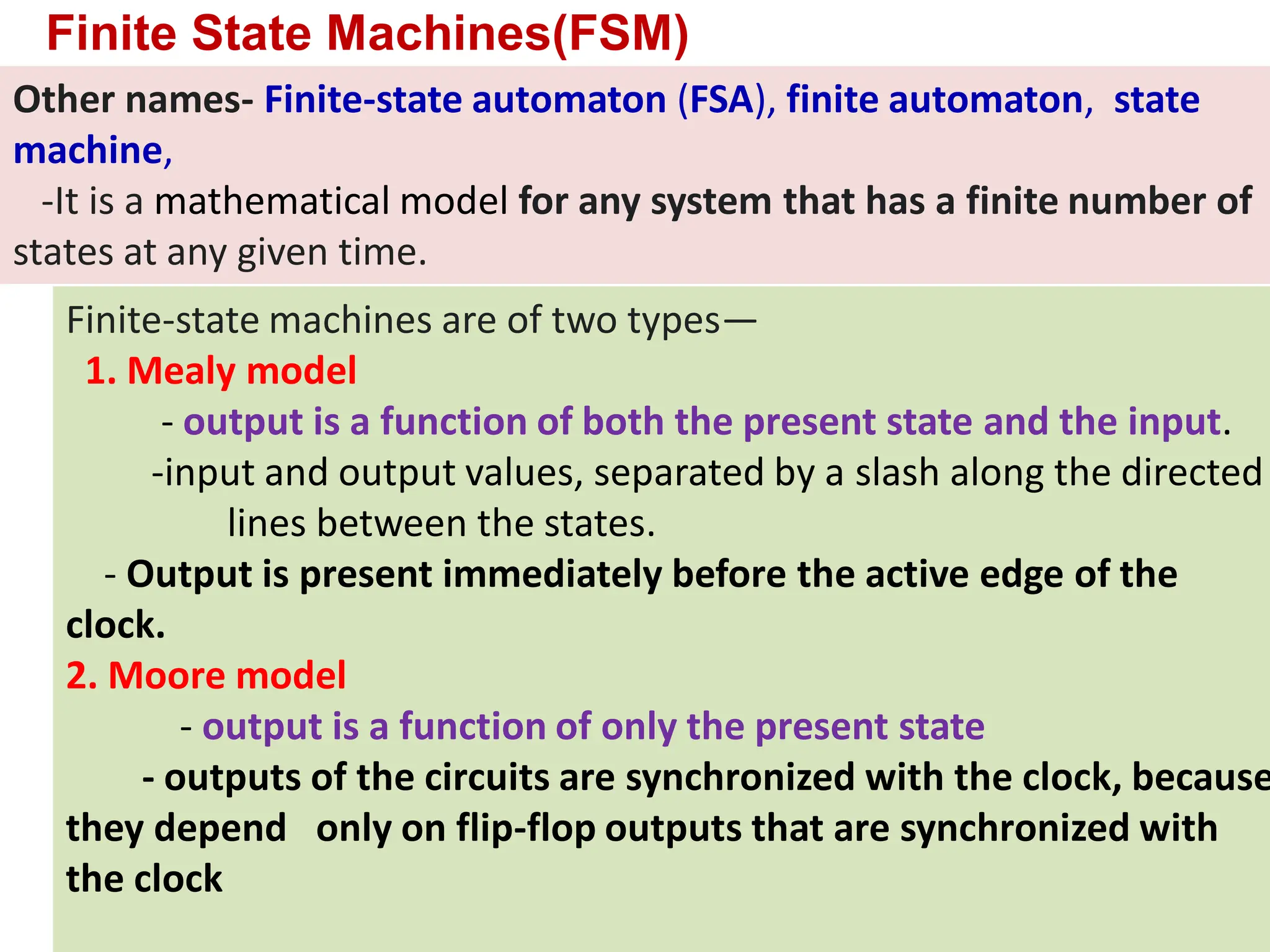 Finite State Machines(FSM)

Other names- Finite-state automaton (FSA), finite automaton, state machine,

-It is a mathematical model for any system that has a finite number of states at any given time.

Finite-state machines are of two types—

1. Mealy model

- output is a function of both the present state and the input.

-input and output values, separated by a slash along the directed lines between the states.

- Output is present immediately before the active edge of the clock.

2. Moore model

- output is a function of only the present state

- outputs of the circuits are synchronized with the clock, because they depend only on flip-flop outputs that are synchronized with the clock